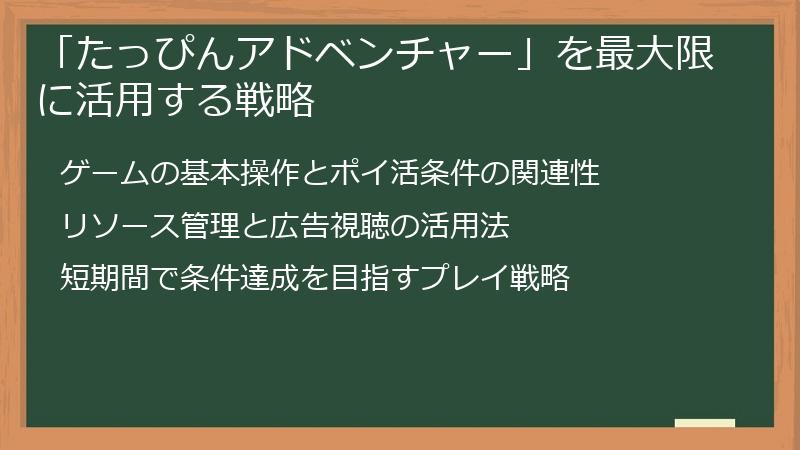 「たっぴんアドベンチャー」を最大限に活用する戦略

ゲームの基本操作とポイ活条件の関連性

リソース管理と広告視聴の活用法

短期間で条件達成を目指すプレイ戦略